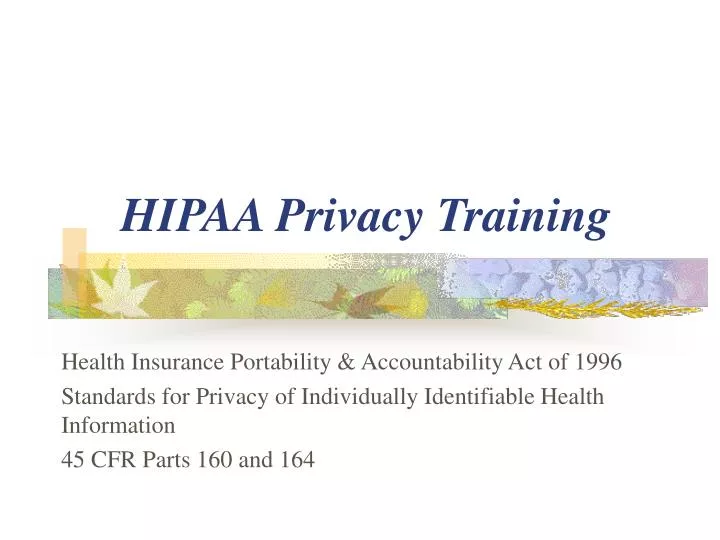 HIPAA Privacy Training

Health Insurance Portability & Accountability Act of 1996

Standards for Privacy of Individually Identifiable Health Information

45 CFR Parts 160 and 164